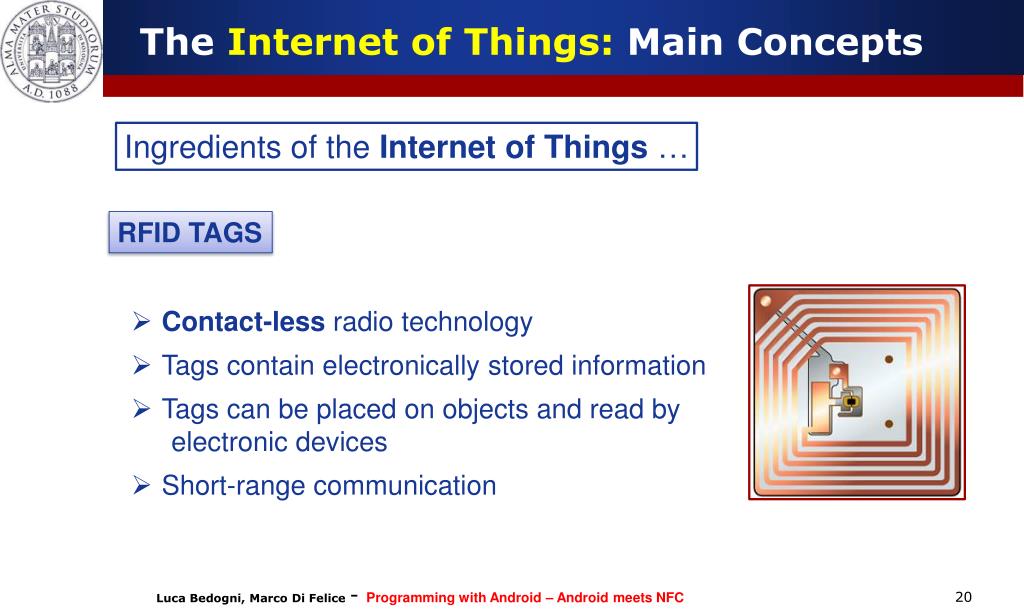 ALMA MATER STUDIORUM A.D. 1088

The Internet of Things: Main Concepts

Ingredients of the Internet of Things …

RFID TAGS

➢ Contact-less radio technology
➢ Tags contain electronically stored information
➢ Tags can be placed on objects and read by electronic devices
➢ Short-range communication

Luca Bedogni, Marco Di Felice - Programming with Android – Android meets NFC

20